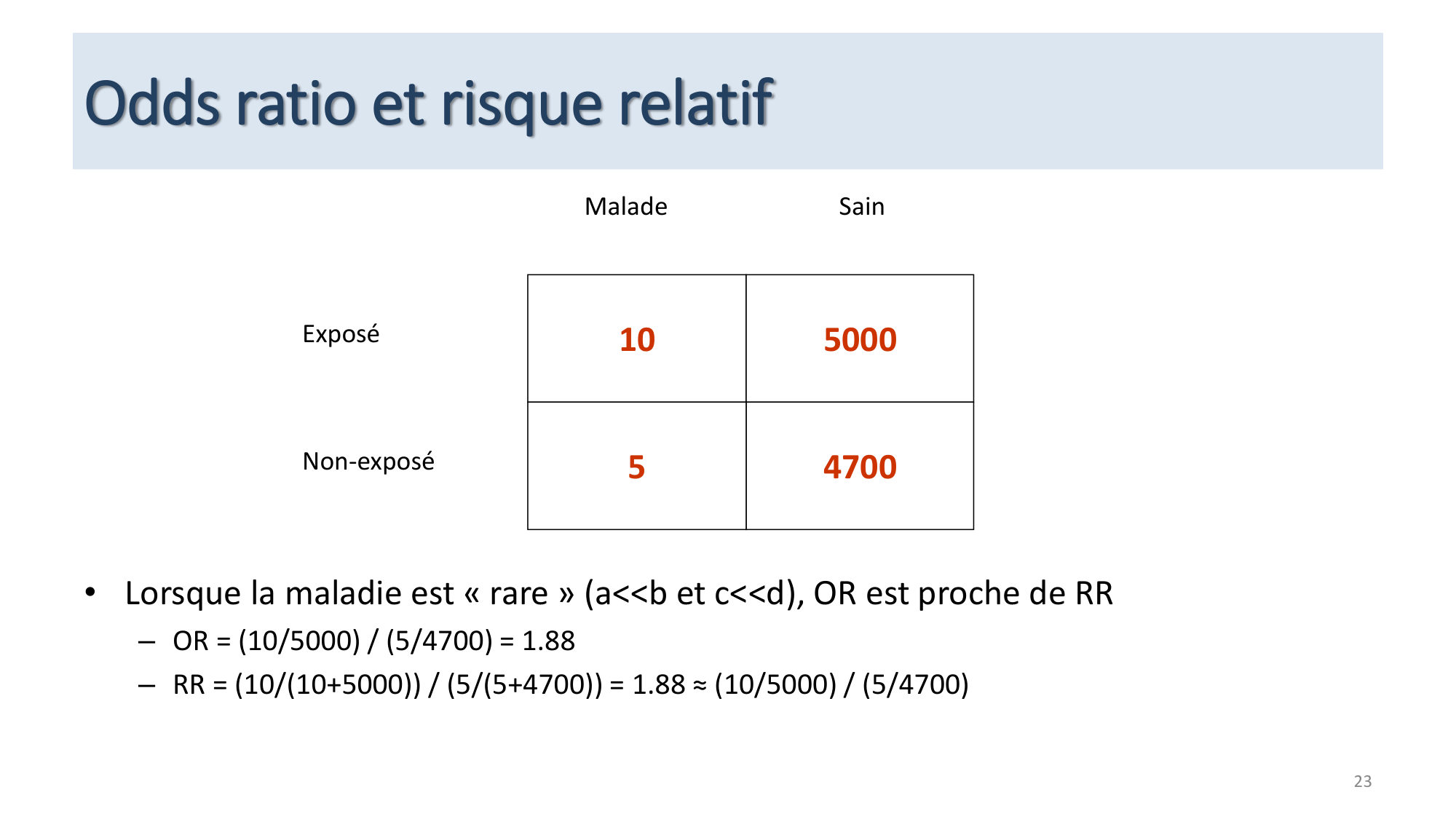 Odds ratio et risque relatif

|  | Malade | Sain |
|---|---|---|
| Exposé | 10 | 5000 |
| Non-exposé | 5 | 4700 |

• Lorsque la maladie est « rare » (a<<b et c<<d), OR est proche de RR
– OR = (10/5000) / (5/4700) = 1.88
– RR = (10/(10+5000)) / (5/(5+4700)) = 1.88 ≈ (10/5000) / (5/4700)

23